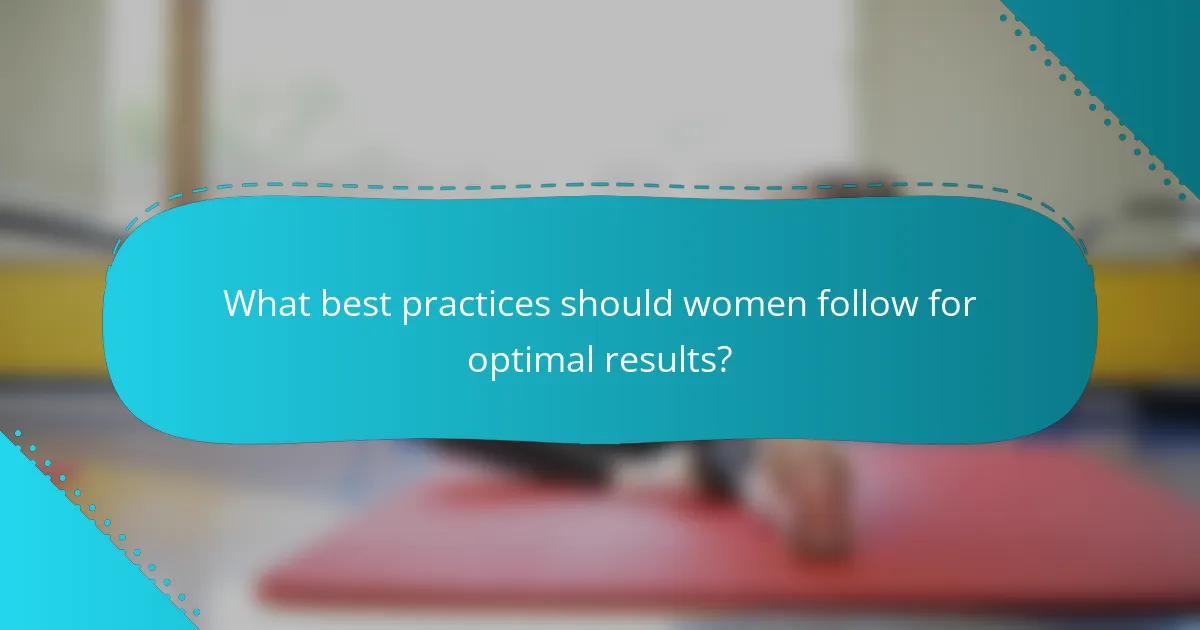 What best practices should women follow for optimal results?